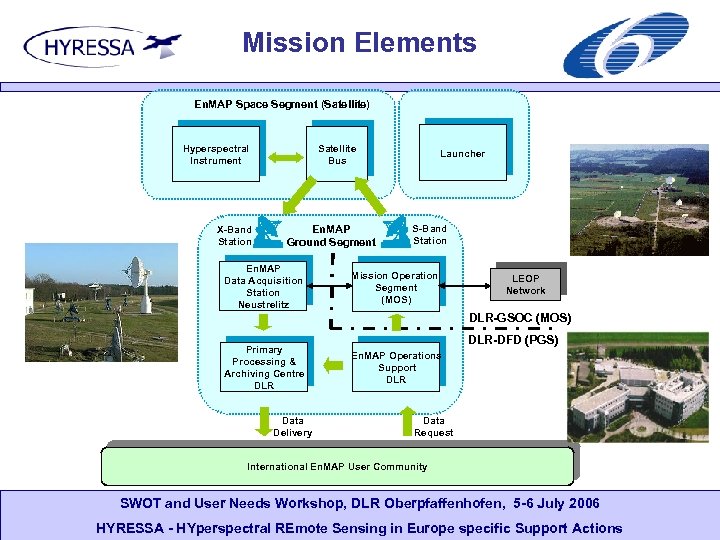 HYRESSA

Mission Elements

EnMAP Space Segment (Satellite)

Hyperspectral Instrument

Satellite Bus

Launcher

X-Band Station

EnMAP Ground Segment

S-Band Station

EnMAP Data Acquisition Station Neustrelitz

Mission Operation Segment (MOS)

LEOP Network

DLR-GSOC (MOS)

DLR-DFD (PGS)

Primary Processing & Archiving Centre DLR

EnMAP Operations Support DLR

Data Delivery

Data Request

International EnMAP User Community

SWOT and User Needs Workshop, DLR Oberpfaffenhofen, 5-6 July 2006

HYRESSA - HYperspectral REmote Sensing in Europe specific Support Actions